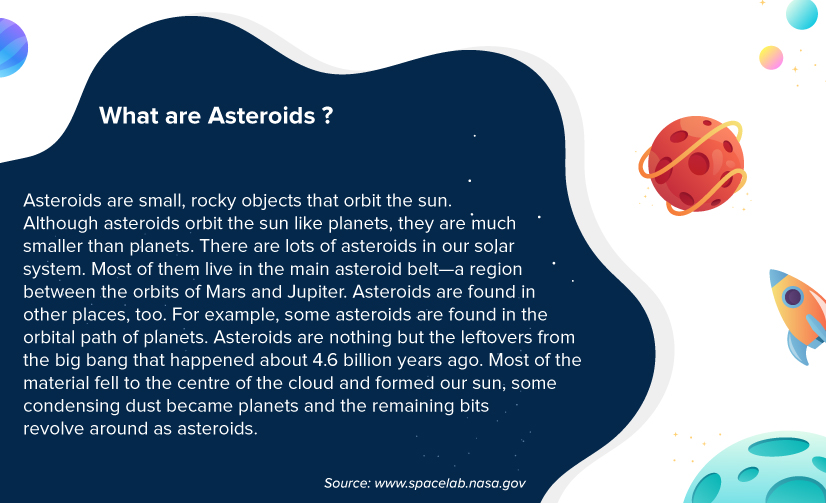 What are Asteroids ?

Asteroids are small, rocky objects that orbit the sun. Although asteroids orbit the sun like planets, they are much smaller than planets. There are lots of asteroids in our solar system. Most of them live in the main asteroid belt—a region between the orbits of Mars and Jupiter. Asteroids are found in other places, too. For example, some asteroids are found in the orbital path of planets. Asteroids are nothing but the leftovers from the big bang that happened about 4.6 billion years ago. Most of the material fell to the centre of the cloud and formed our sun, some condensing dust became planets and the remaining bits revolve around as asteroids.

Source: www.spacelab.nasa.gov